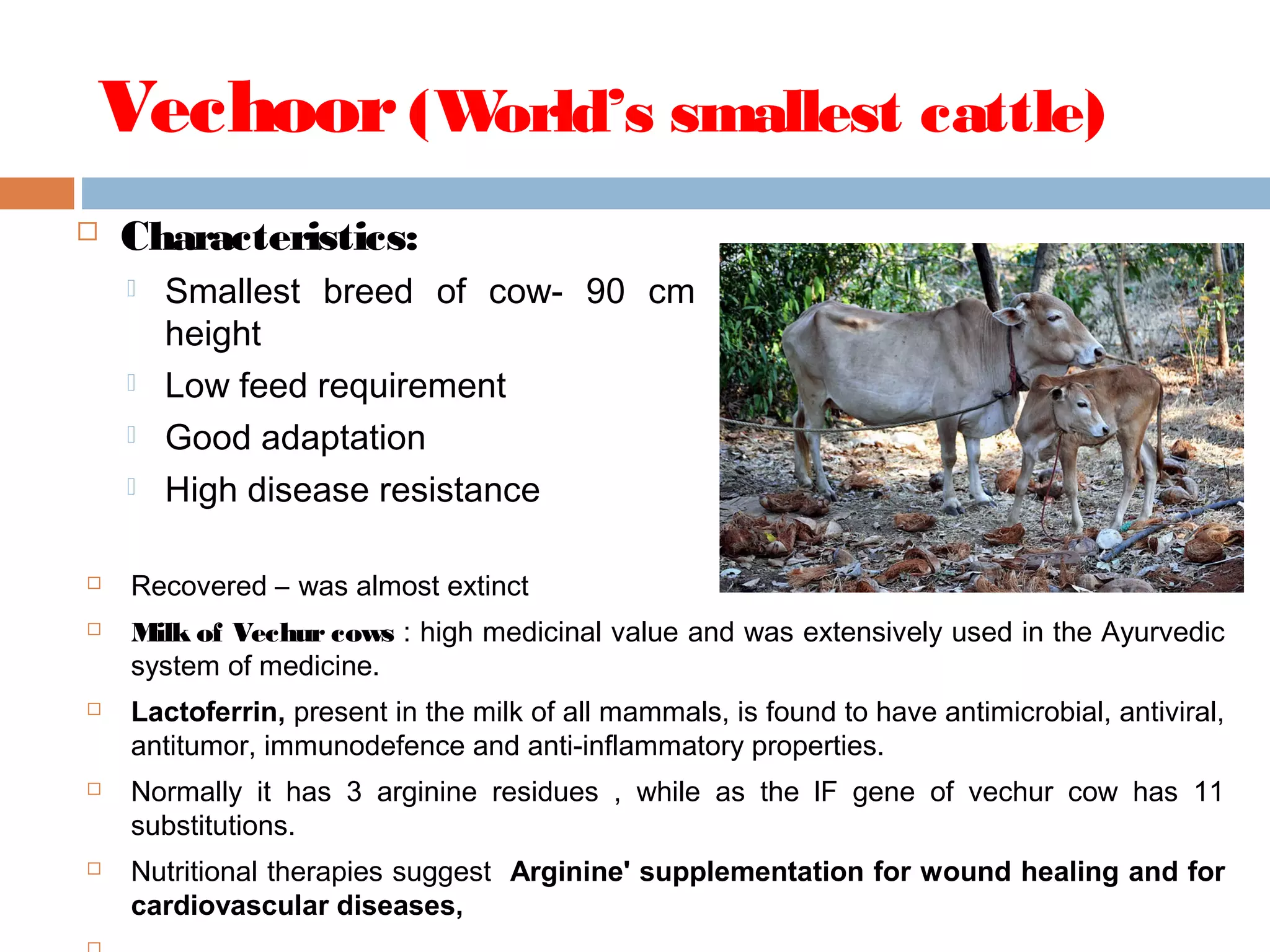 Vechoor (World's smallest cattle)

Characteristics:

Smallest breed of cow- 90 cm height

Low feed requirement

Good adaptation

High disease resistance

Recovered – was almost extinct

Milk of Vechur cows : high medicinal value and was extensively used in the Ayurvedic system of medicine.

Lactoferrin, present in the milk of all mammals, is found to have antimicrobial, antiviral, antitumor, immunodefence and anti-inflammatory properties.

Normally it has 3 arginine residues , while as the IF gene of vechur cow has 11 substitutions.

Nutritional therapies suggest Arginine' supplementation for wound healing and for cardiovascular diseases,